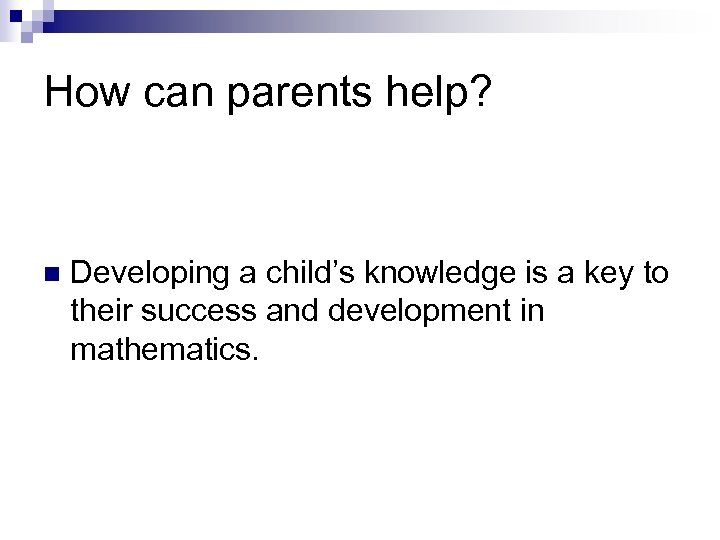 How can parents help?

Developing a child’s knowledge is a key to their success and development in mathematics.